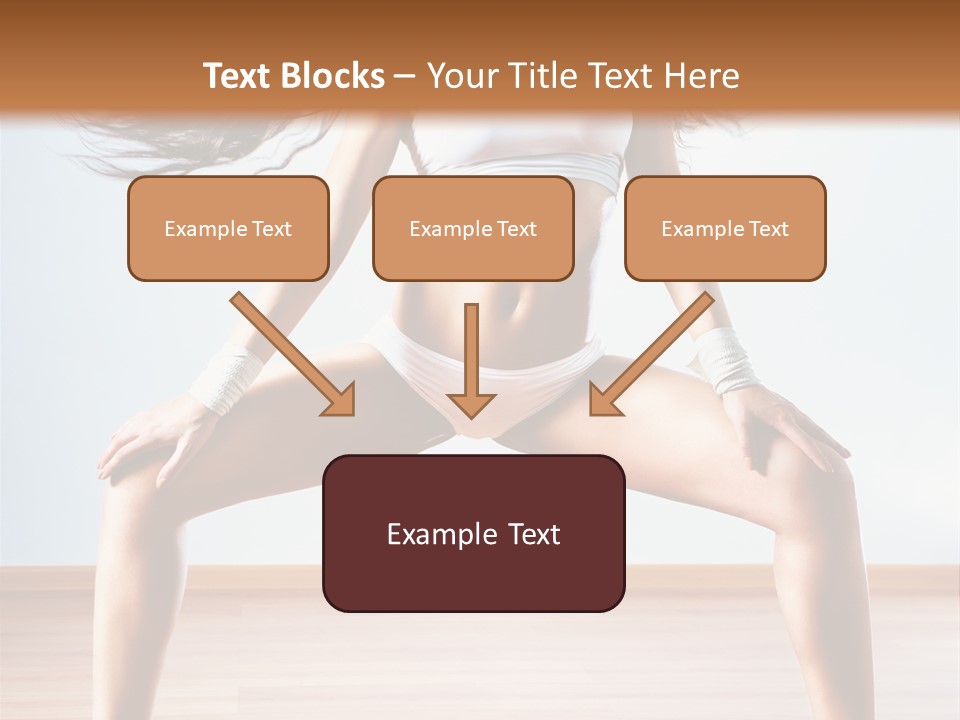 Text Blocks – Your Title Text Here

Example Text

Example Text

Example Text

Example Text